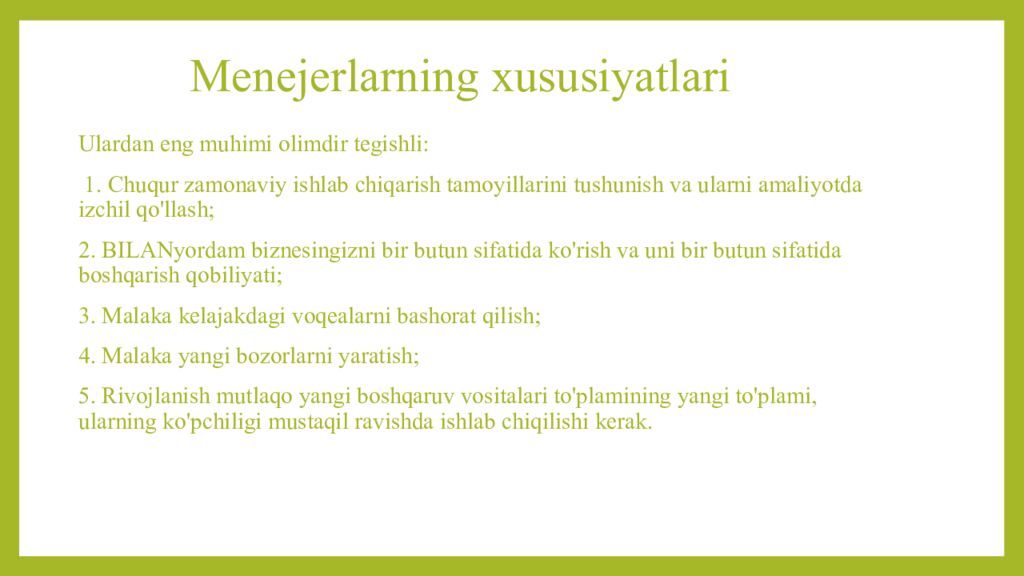 Menejerlarning xususiyatlari

Ulardan eng muhimi olimdir tegishli:

1. Chuqur zamonaviy ishlab chiqarish tamoyillarini tushunish va ularni amaliyotda izchil qo'llash;

2. BILANyordam biznesingizni bir butun sifatida ko'rish va uni bir butun sifatida boshqarish qobiliyati;

3. Malaka kelajakdagi voqealarni bashorat qilish;

4. Malaka yangi bozorlarni yaratish;

5. Rivojlanish mutlaqo yangi boshqaruv vositalari to'plamining yangi to'plami, ularning ko'pchiligi mustaqil ravishda ishlab chiqilishi kerak.